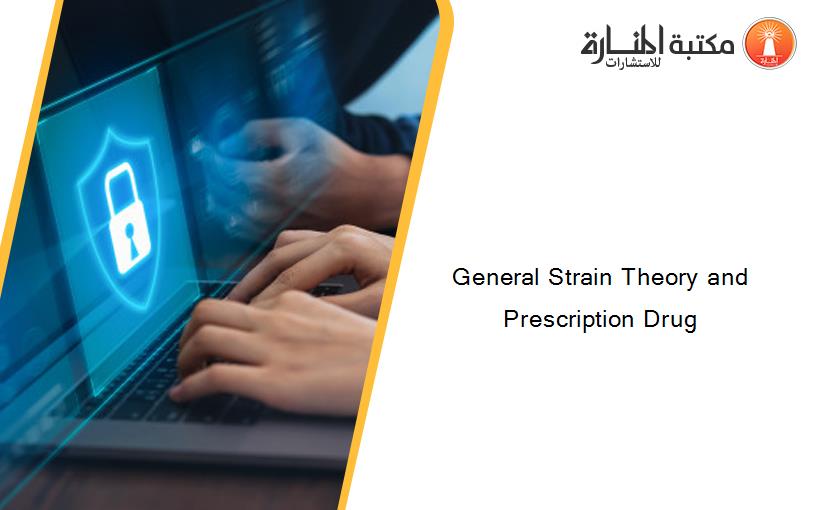 مكتبة المنارة للاستشارات

General Strain Theory and Prescription Drug